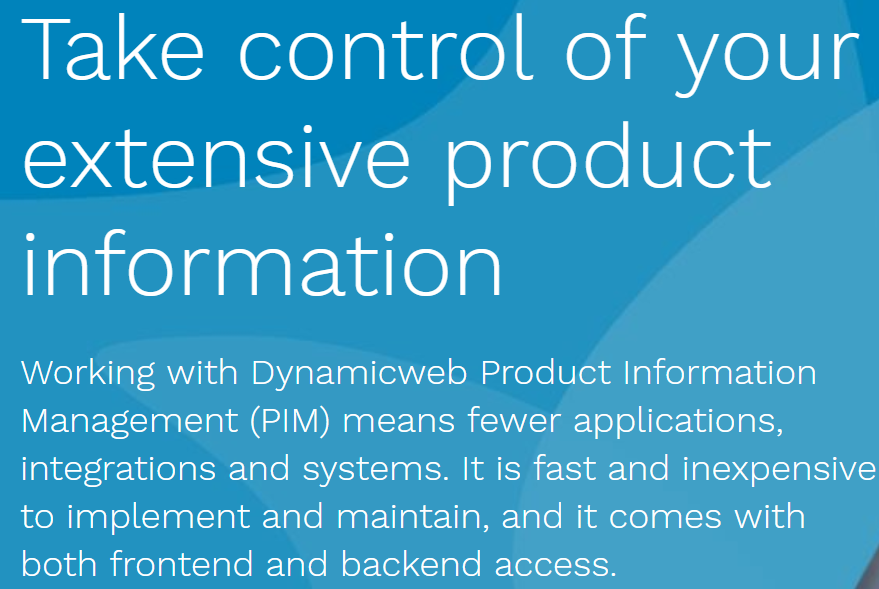 Take control of your extensive product information

Working with Dynamicweb Product Information Management (PIM) means fewer applications, integrations and systems. It is fast and inexpensive to implement and maintain, and it comes with both frontend and backend access.